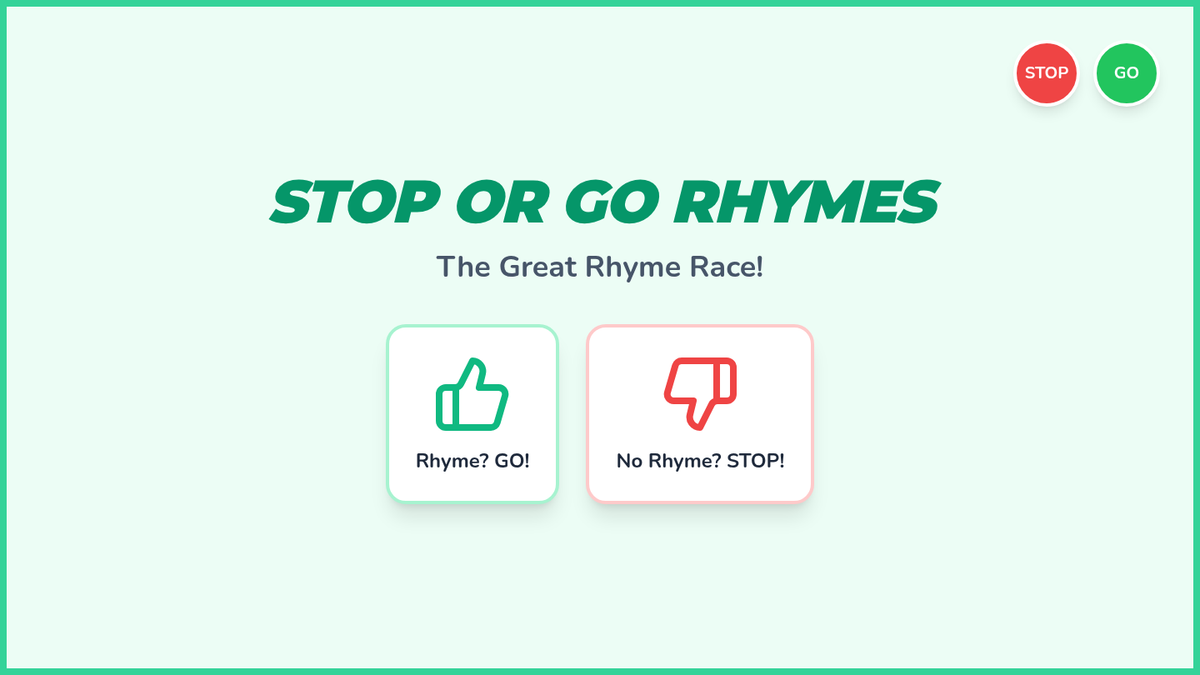 STOP GO

STOP OR GO RHYMES

The Great Rhyme Race!

Rhyme? GO!

No Rhyme? STOP!